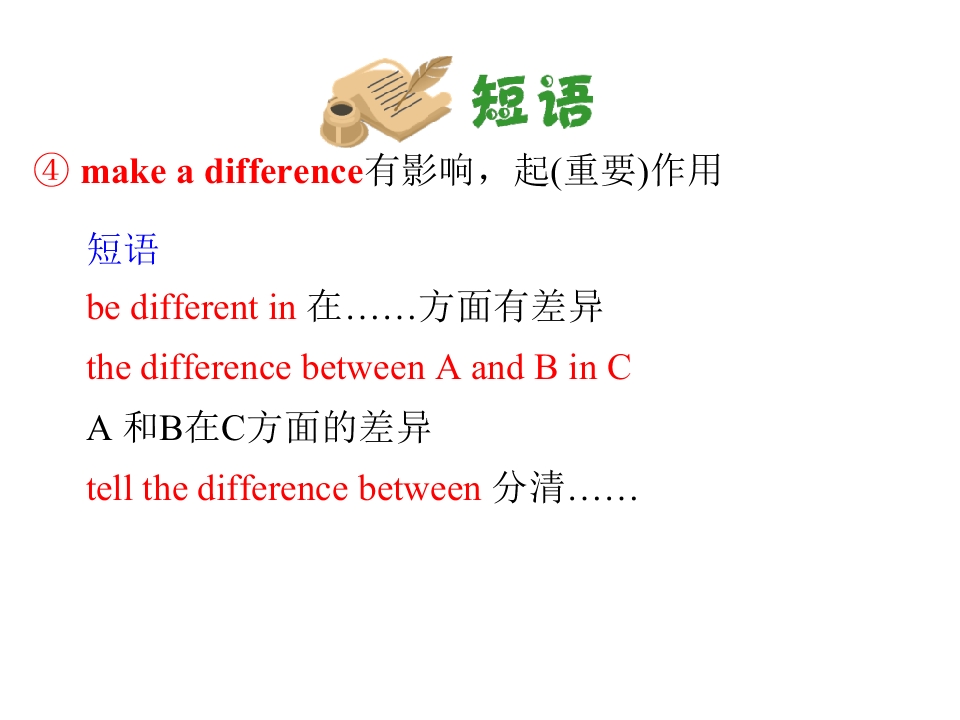 短语

④ make a difference有影响，起(重要)作用

短语

be different in 在……方面有差异

the difference between A and B in C

A 和B在C方面的差异

tell the difference between 分清……